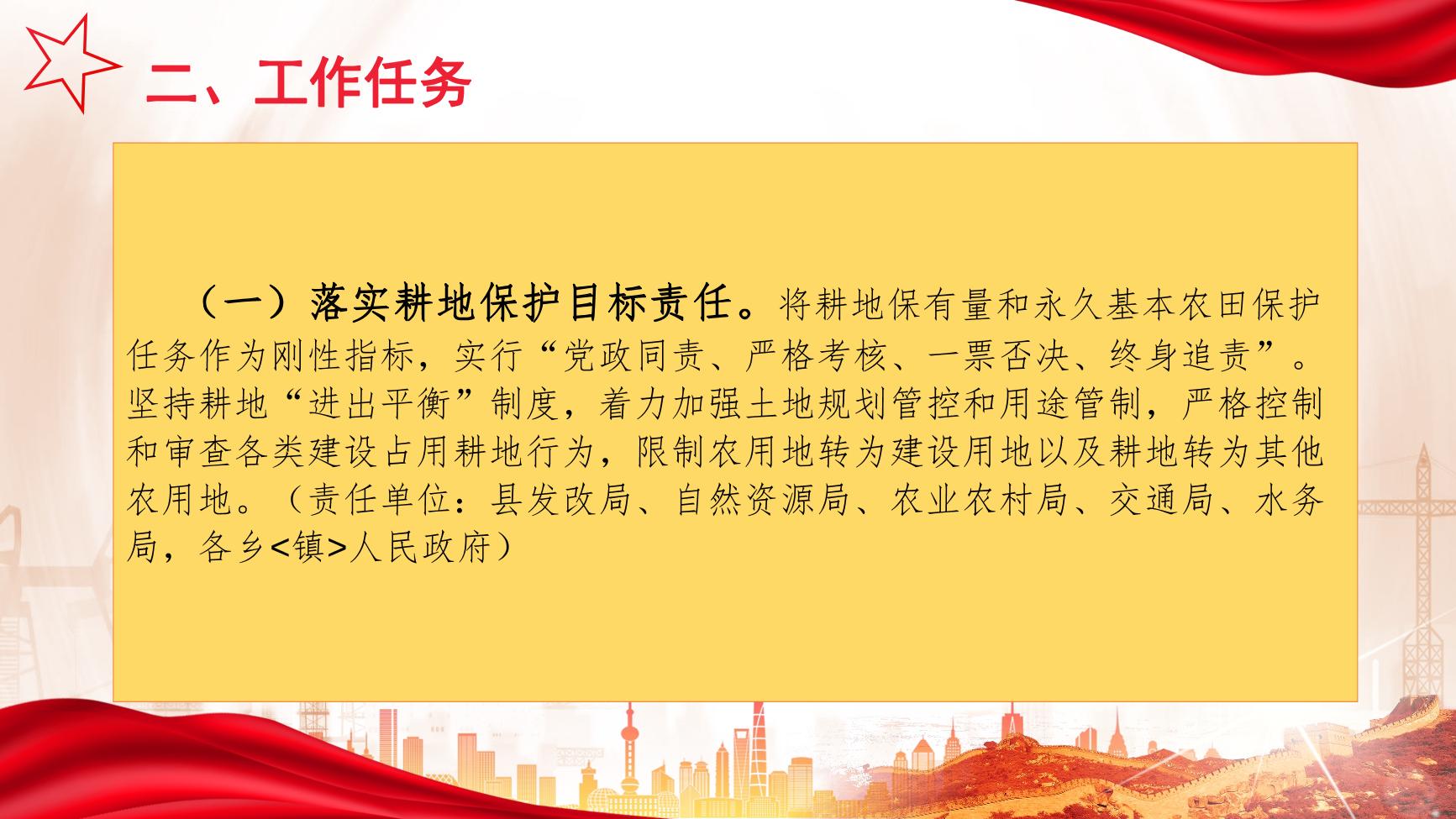 二、工作任务

（一）落实耕地保护目标责任。将耕地保有量和永久基本农田保护任务作为刚性指标，实行“党政同责、严格考核、一票否决、终身追责”。坚持耕地“进出平衡”制度，着力加强土地规划管控和用途管制，严格控制和审查各类建设占用耕地行为，限制农用地转为建设用地以及耕地转为其他农用地。（责任单位：县发改局、自然资源局、农业农村局、交通局、水务局，各乡<镇>人民政府）